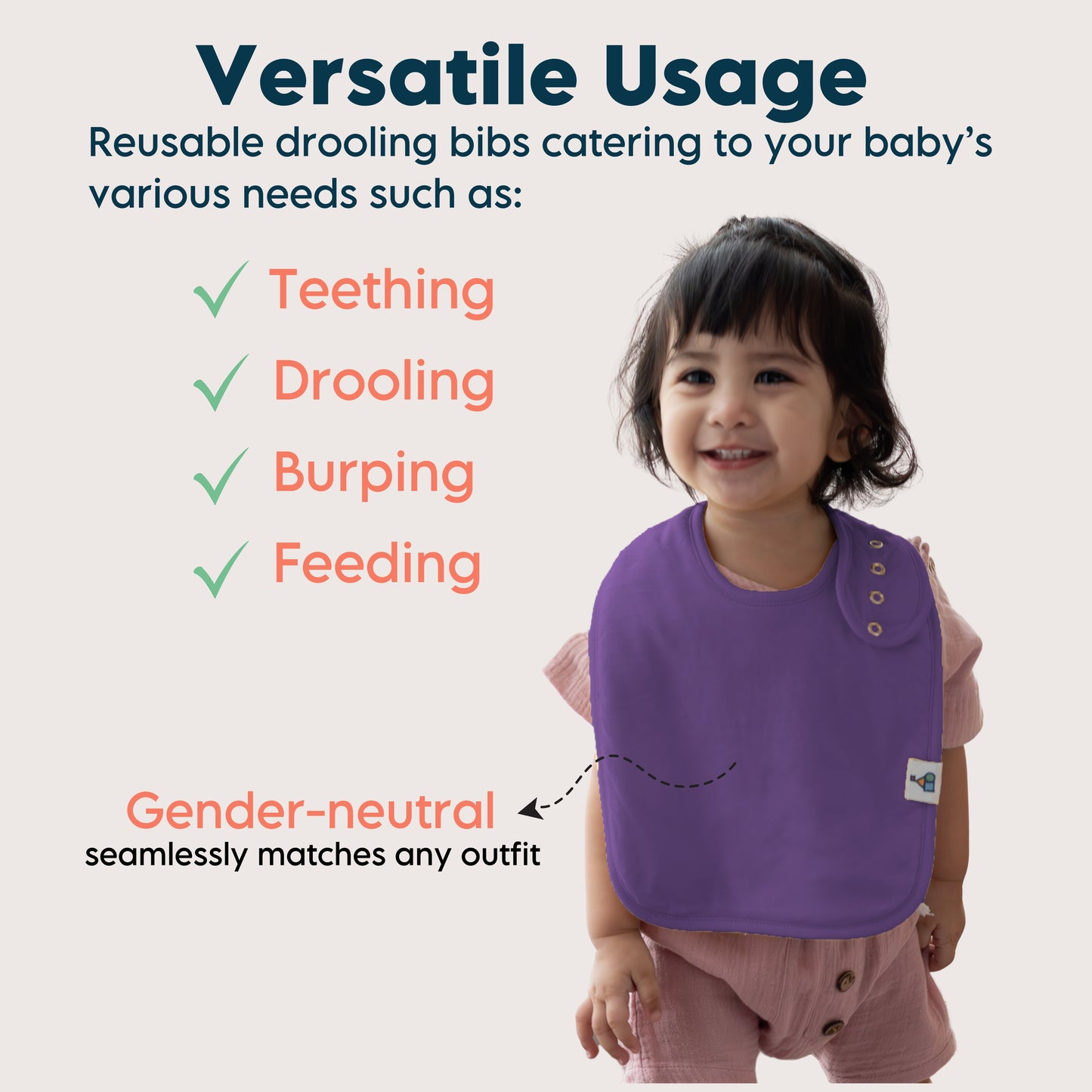 Versatile Usage

Reusable drooling bibs catering to your baby's various needs such as:

✓ Teething
✓ Drooling
✓ Burping
✓ Feeding

Gender-neutral
seamlessly matches any outfit